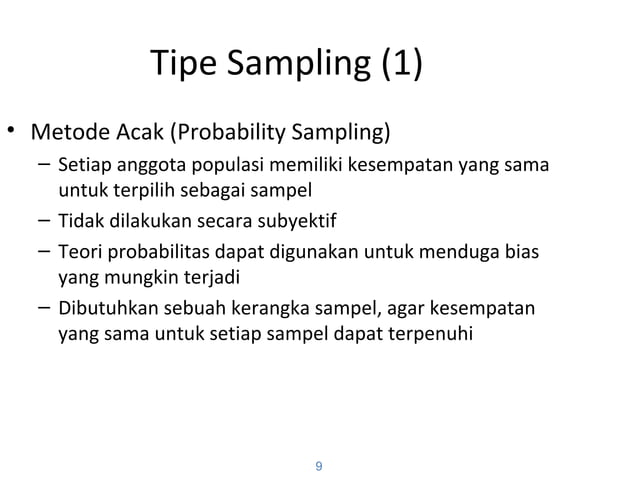 Tipe Sampling (1)

• Metode Acak (Probability Sampling)
– Setiap anggota populasi memiliki kesempatan yang sama untuk terpilih sebagai sampel
– Tidak dilakukan secara subyektif
– Teori probabilitas dapat digunakan untuk menduga bias yang mungkin terjadi
– Dibutuhkan sebuah kerangka sampel, agar kesempatan yang sama untuk setiap sampel dapat terpenuhi

9